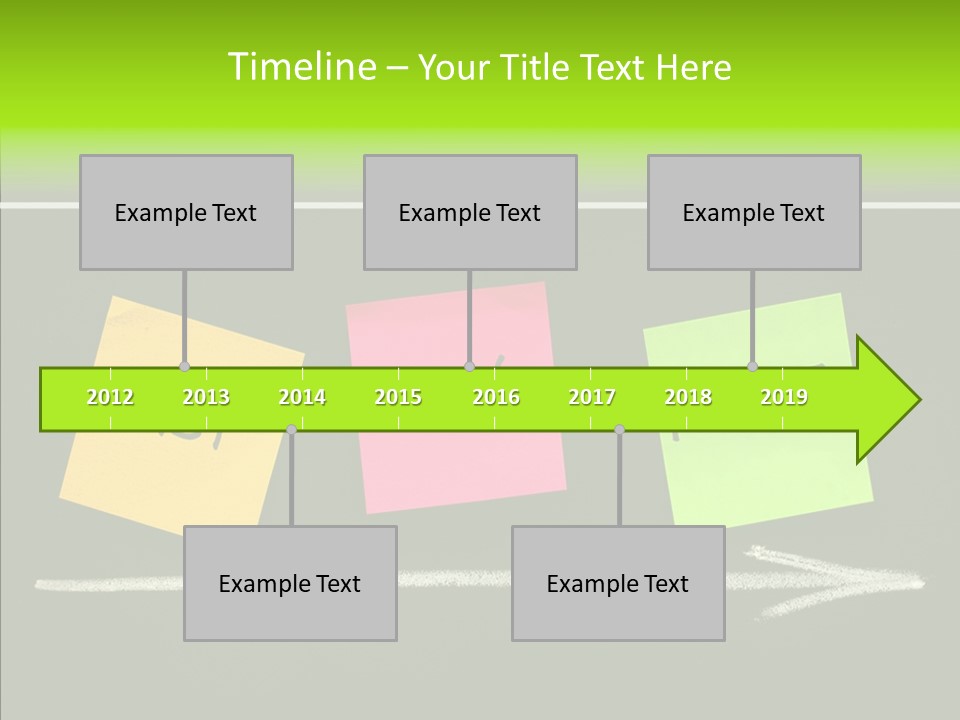 Timeline – Your Title Text Here

Example Text

Example Text

Example Text

2012 2013 2014 2015 2016 2017 2018 2019

Example Text

Example Text